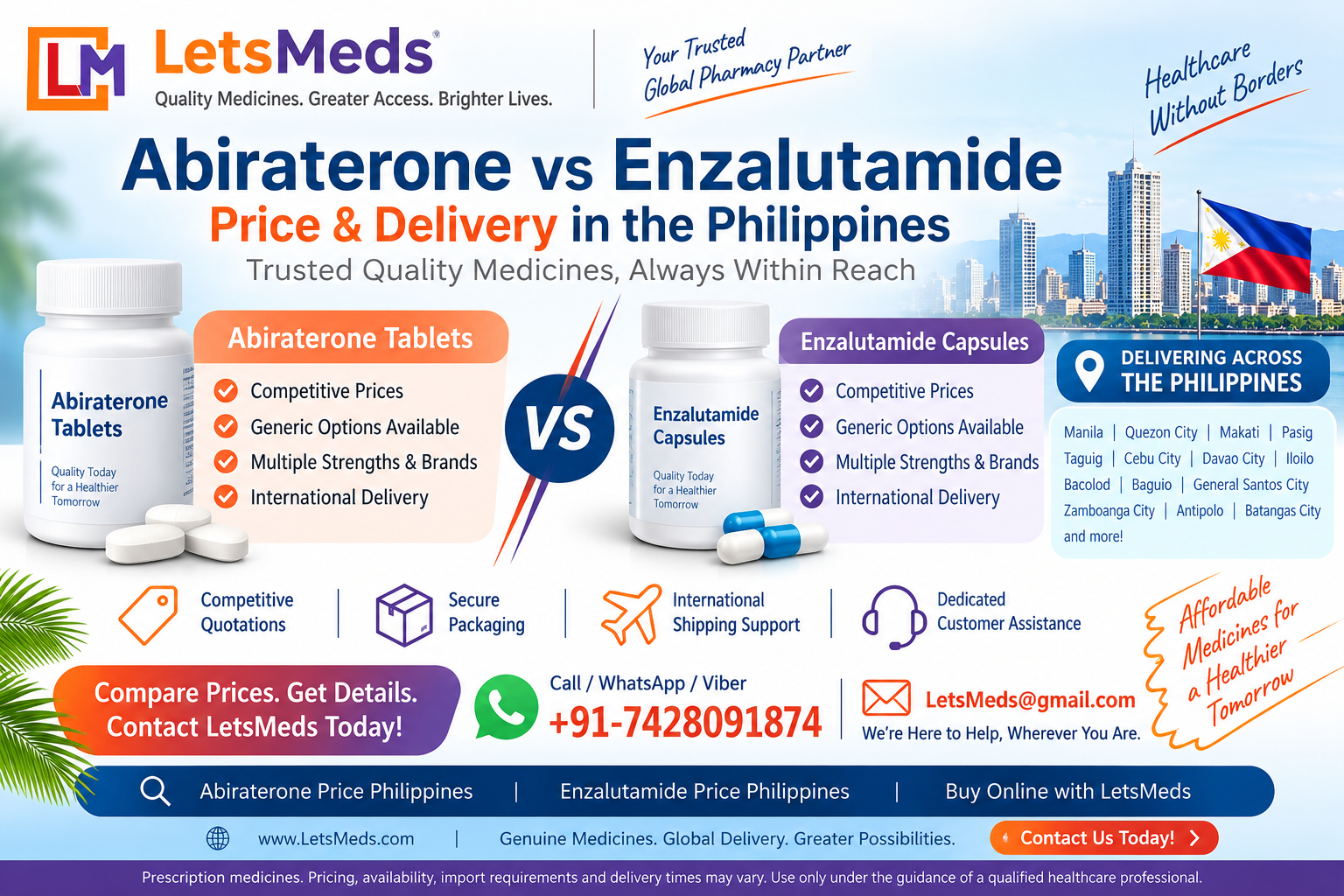 LM LetsMeds®
Quality Medicines. Greater Access. Brighter Lives.

Your Trusted Global Pharmacy Partner

Healthcare Without Borders

Abiraterone vs Enzalutamide
Price & Delivery in the Philippines
Trusted Quality Medicines, Always Within Reach

Abiraterone Tablets
Quality Today for a Healthier Tomorrow

Abiraterone Tablets
Competitive Prices
Generic Options Available
Multiple Strengths & Brands
International Delivery

VS

Enzalutamide Capsules
Quality Today for a Healthier Tomorrow

Enzalutamide Capsules
Competitive Prices
Generic Options Available
Multiple Strengths & Brands
International Delivery

DELIVERING ACROSS THE PHILIPPINES
Manila | Quezon City | Makati | Pasig
Taguig | Cebu City | Davao City | Iloilo
Bacolod | Baguio | General Santos City
Zamboanga City | Antipolo | Batangas City
and more!

Competitive Quotations
Secure Packaging
International Shipping Support
Dedicated Customer Assistance

Affordable Medicines for a Healthier Tomorrow

Compare Prices. Get Details. Contact LetsMeds Today!

Call / WhatsApp / Viber
+91-7428091874

LetsMeds@gmail.com
We're Here to Help, Wherever You Are.

Abiraterone Price Philippines | Enzalutamide Price Philippines | Buy Online with LetsMeds

www.LetsMeds.com | Genuine Medicines. Global Delivery. Greater Possibilities. Contact Us Today!

Prescription medicines. Pricing, availability, import requirements and delivery times may vary. Use only under the guidance of a qualified healthcare professional.